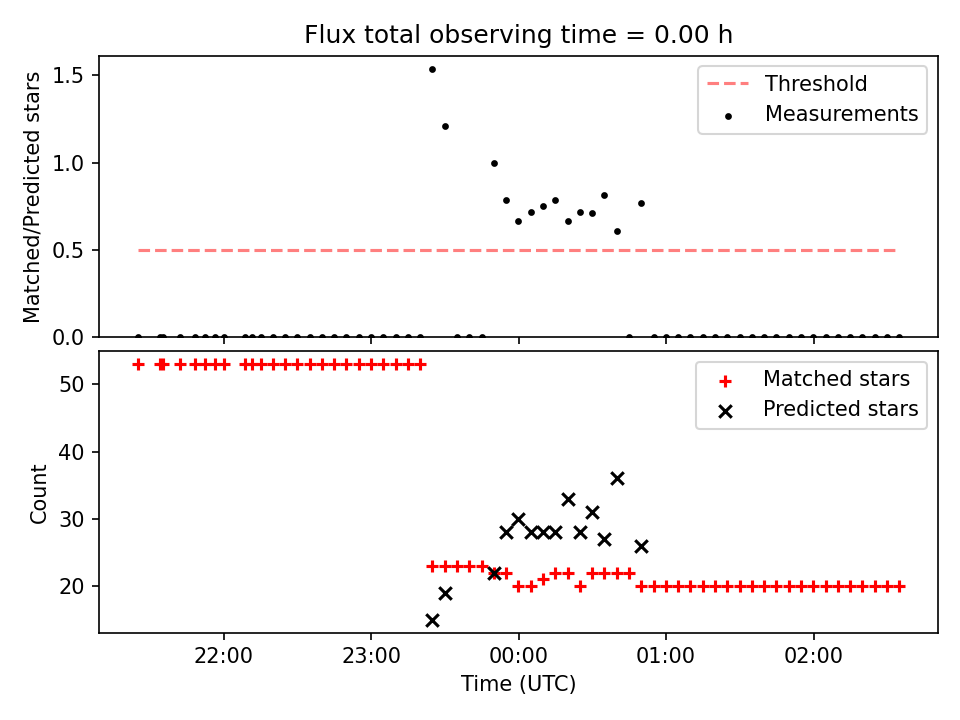 Flux total observing time = 0.00 h

Matched/Predicted stars

1.5
1.0
0.5
0.0

Threshold
Measurements

Count

50
40
30
20

Matched stars
Predicted stars

22:00
23:00
00:00
01:00
02:00

Time (UTC)